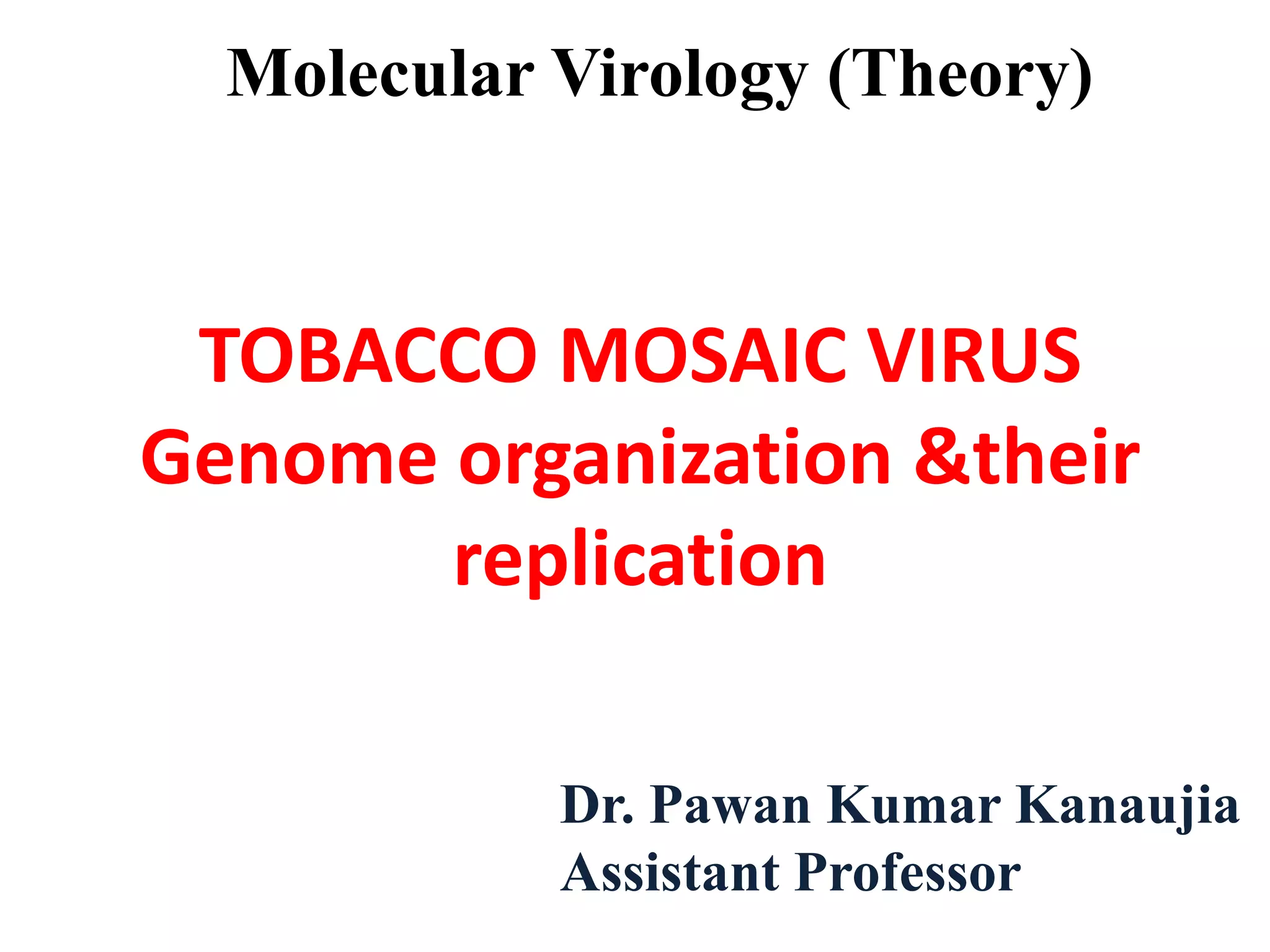 Molecular Virology (Theory)

TOBACCO MOSAIC VIRUS
Genome organization &their replication

Dr. Pawan Kumar Kanaujia
Assistant Professor